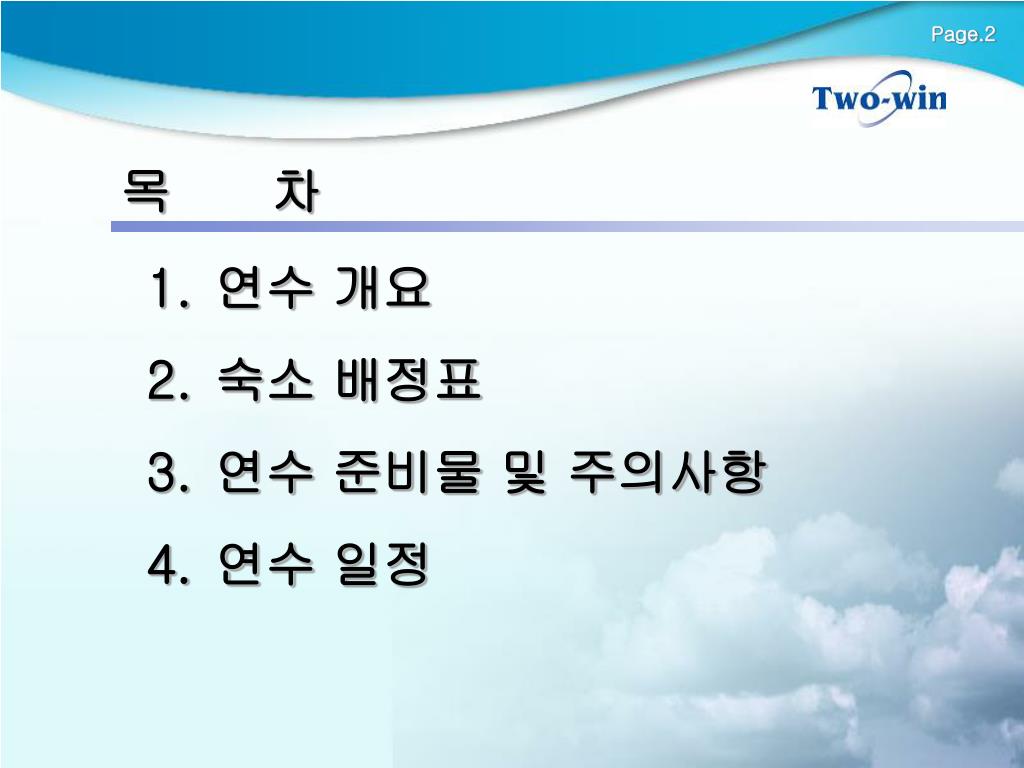 Page.2

Two-win

목 차

1. 연수 개요

2. 숙소 배정표

3. 연수 준비물 및 주의사항

4. 연수 일정